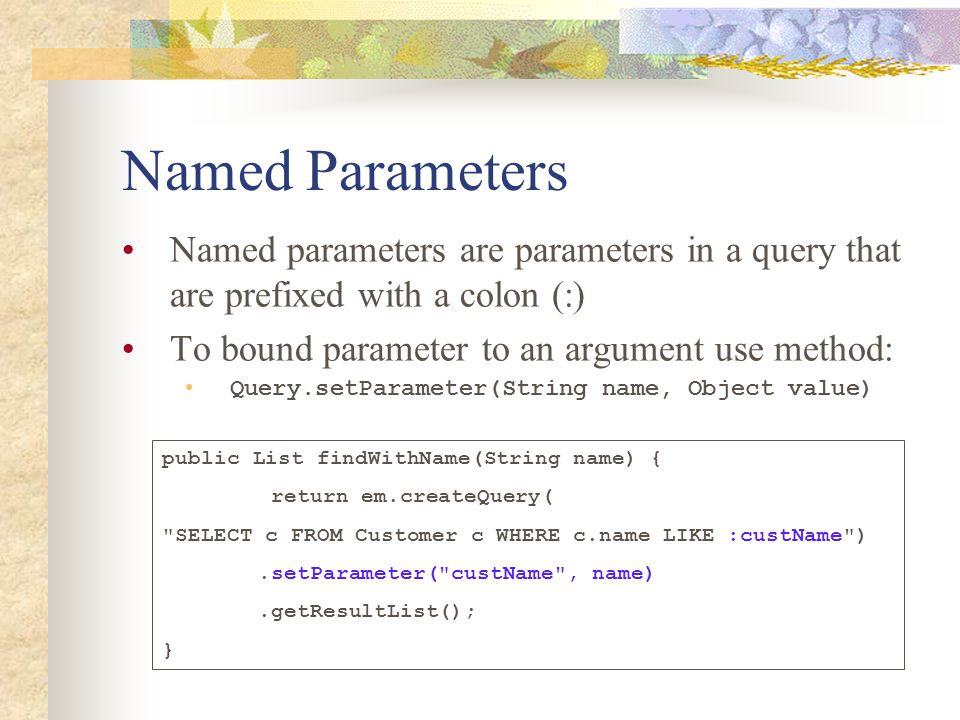 Named Parameters

• Named parameters are parameters in a query that are prefixed with a colon (:)
• To bound parameter to an argument use method:
  • Query.setParameter(String name, Object value)

public List findWithName(String name) {
        return em.createQuery(
"SELECT c FROM Customer c WHERE c.name LIKE :custName")
        .setParameter("custName", name)
        .getResultList();
}